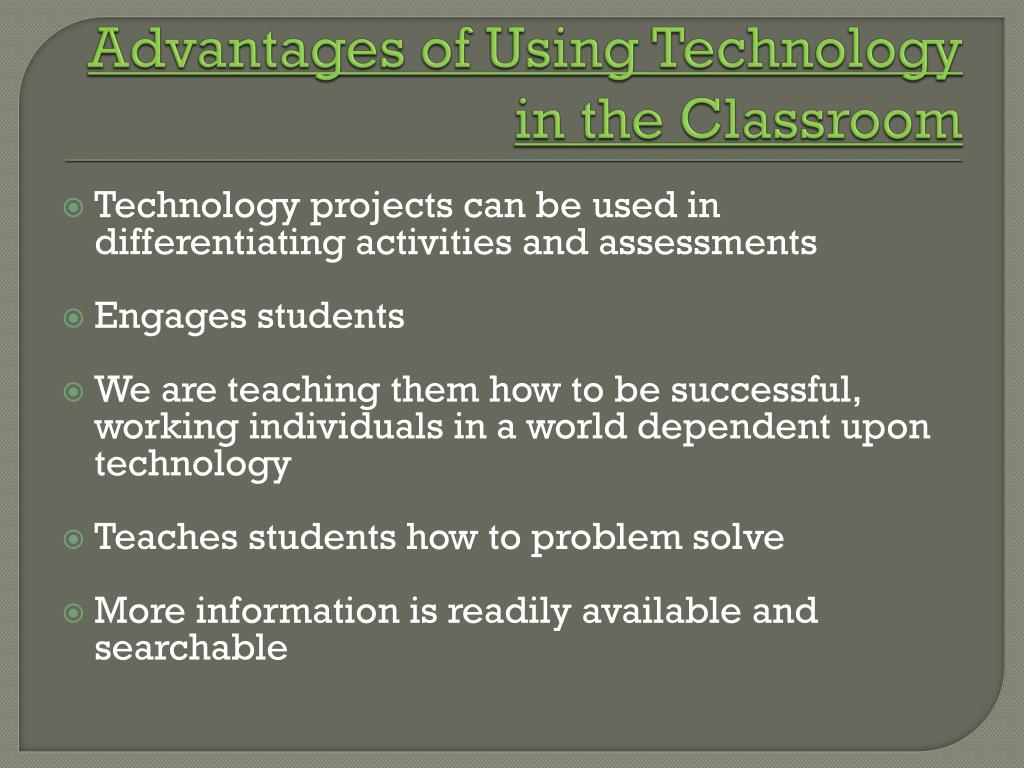 Advantages of Using Technology in the Classroom

Technology projects can be used in differentiating activities and assessments

Engages students

We are teaching them how to be successful, working individuals in a world dependent upon technology

Teaches students how to problem solve

More information is readily available and searchable